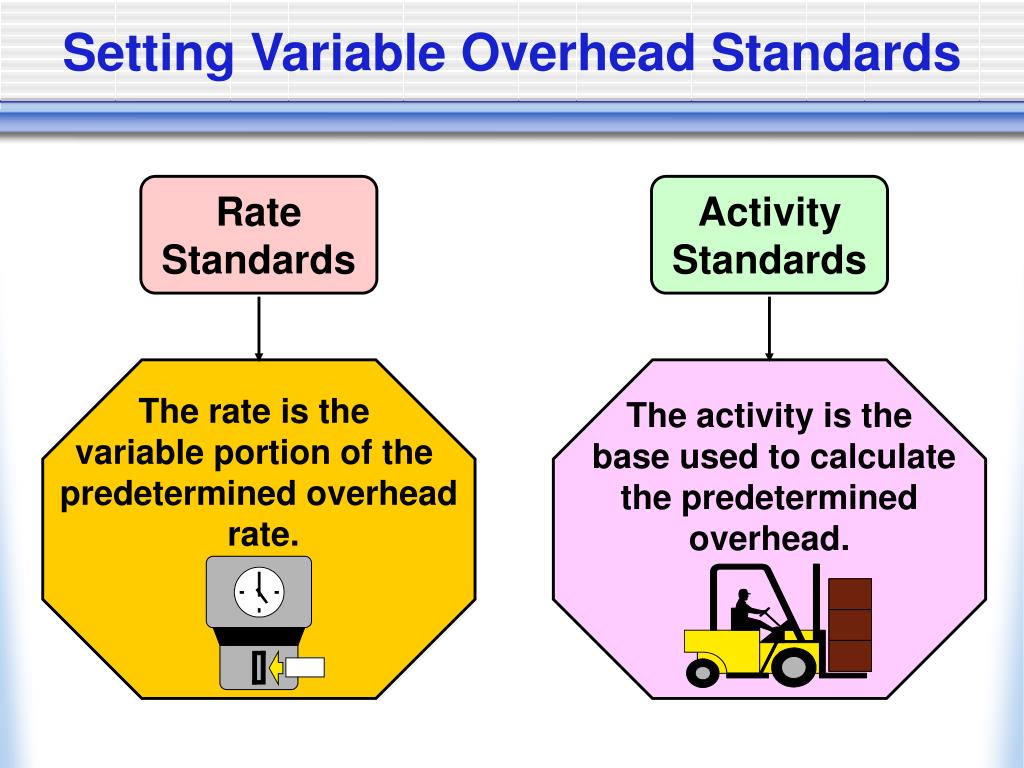 Setting Variable Overhead Standards

Rate Standards

The rate is the variable portion of the predetermined overhead rate.

Activity Standards

The activity is the base used to calculate the predetermined overhead.